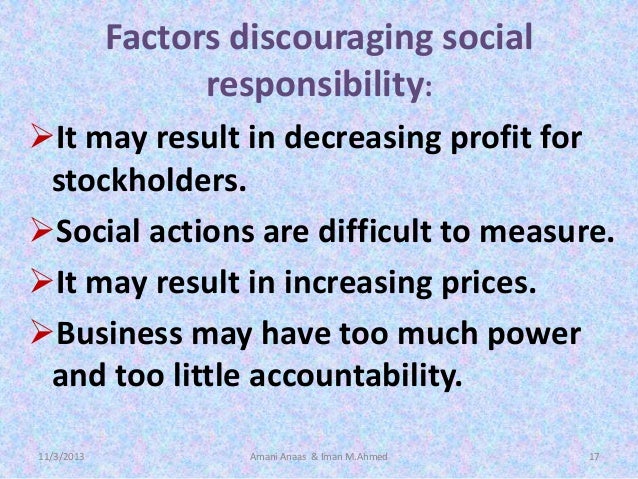 Factors discouraging social responsibility:

➢It may result in decreasing profit for stockholders.

➢Social actions are difficult to measure.

➢It may result in increasing prices.

➢Business may have too much power and too little accountability.

11/3/2013 Amani Anaas & Iman M.Ahmed 17